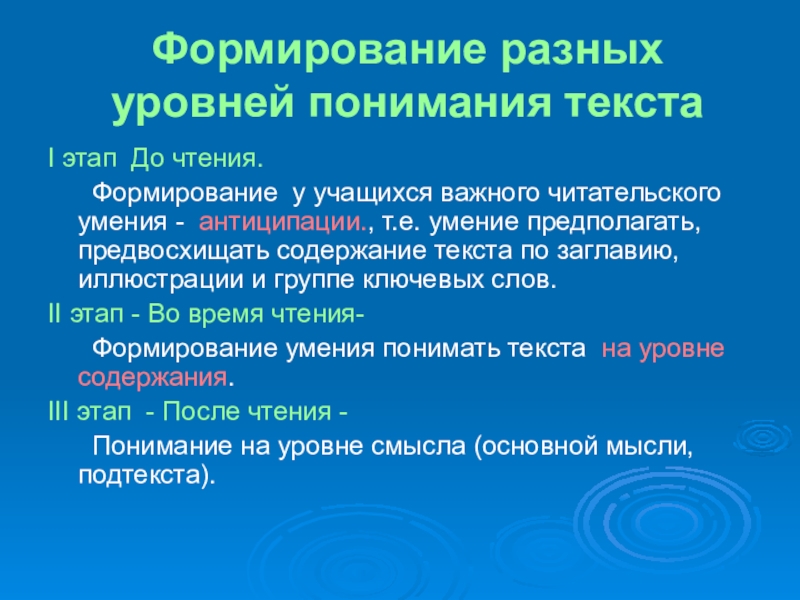 Формирование разных уровней понимания текста

I этап До чтения.

Формирование у учащихся важного читательского умения - антиципации., т.е. умение предполагать, предвосхищать содержание текста по заглавию, иллюстрации и группе ключевых слов.

II этап - Во время чтения-

Формирование умения понимать текста на уровне содержания.

III этап - После чтения -

Понимание на уровне смысла (основной мысли, подтекста).